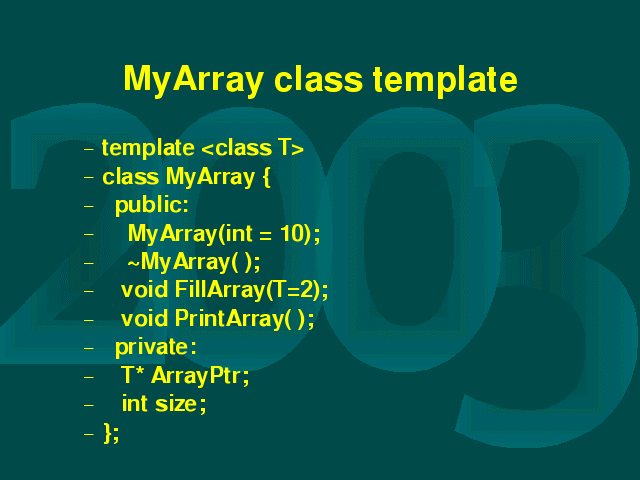 MyArray class template

– template <class T>
– class MyArray {
– public:
– MyArray(int = 10);
– ~MyArray( );
– void FillArray(T=2);
– void PrintArray( );
– private:
– T* ArrayPtr;
– int size;
– };

2003